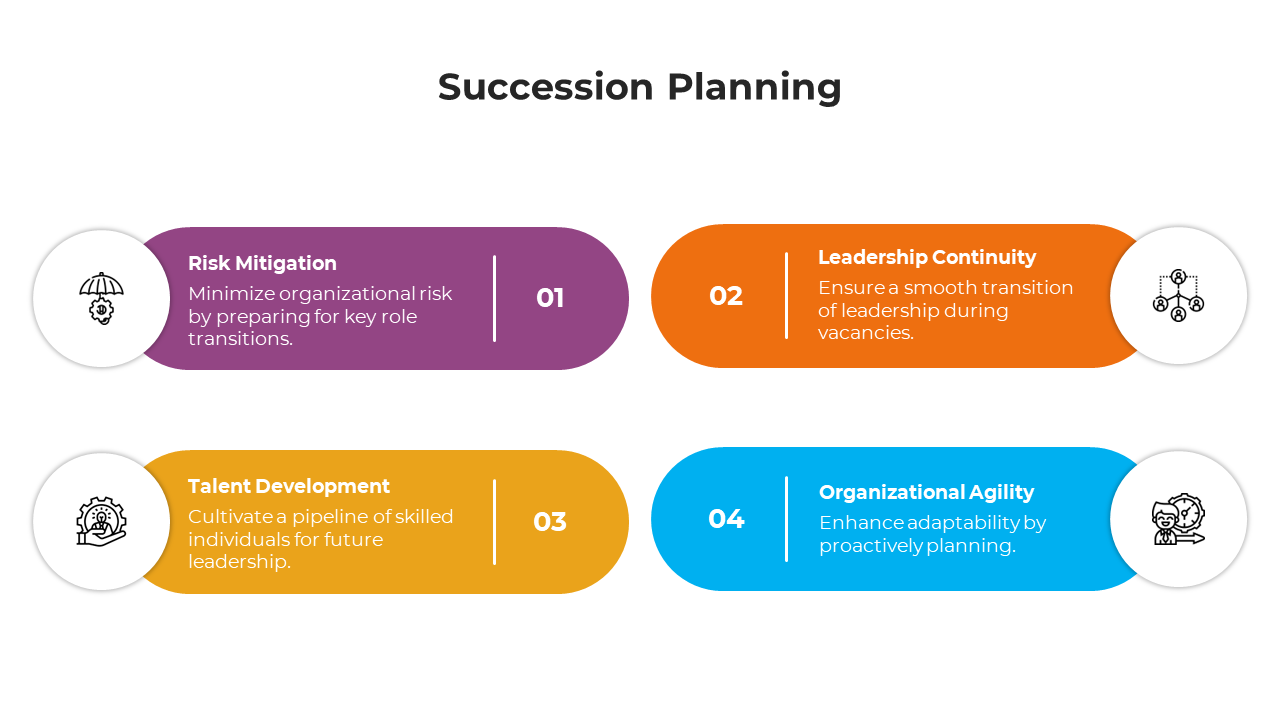 Succession Planning

Risk Mitigation

Minimize organizational risk by preparing for key role transitions.

01

02

Leadership Continuity

Ensure a smooth transition of leadership during vacancies.

Talent Development

Cultivate a pipeline of skilled individuals for future leadership.

03

04

Organizational Agility

Enhance adaptability by proactively planning.